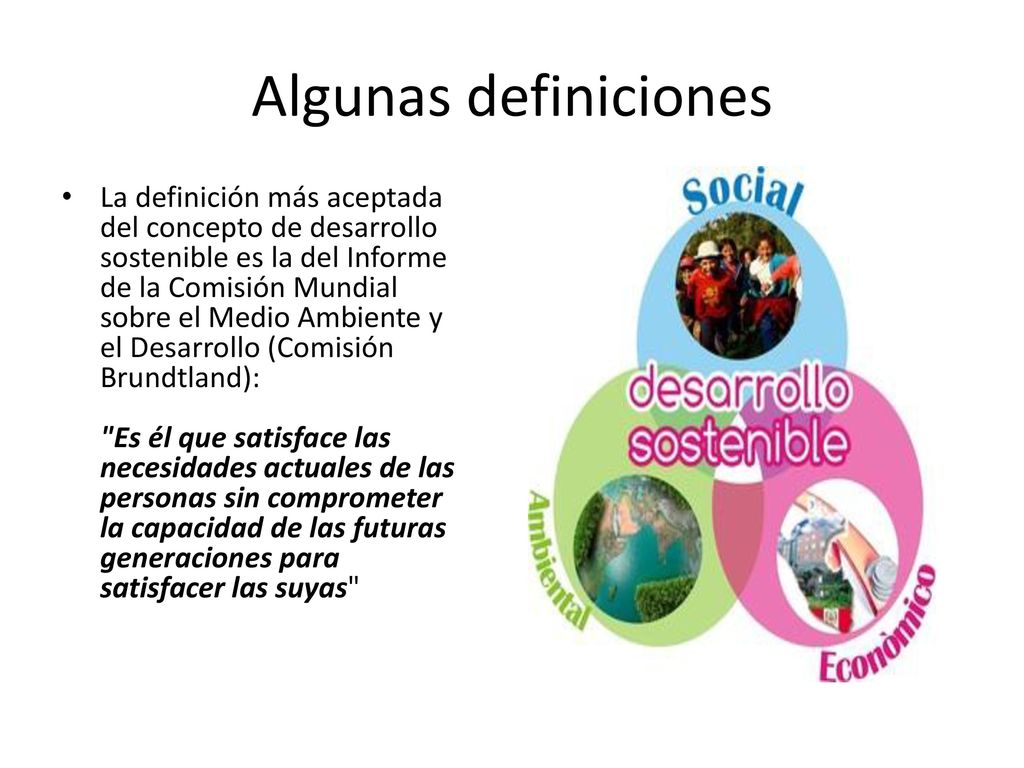 Algunas definiciones

• La definición más aceptada del concepto de desarrollo sostenible es la del Informe de la Comisión Mundial sobre el Medio Ambiente y el Desarrollo (Comisión Brundtland):

"Es él que satisface las necesidades actuales de las personas sin comprometer la capacidad de las futuras generaciones para satisfacer las suyas"

Social
desarrollo sostenible
Ambiental
Econòmico